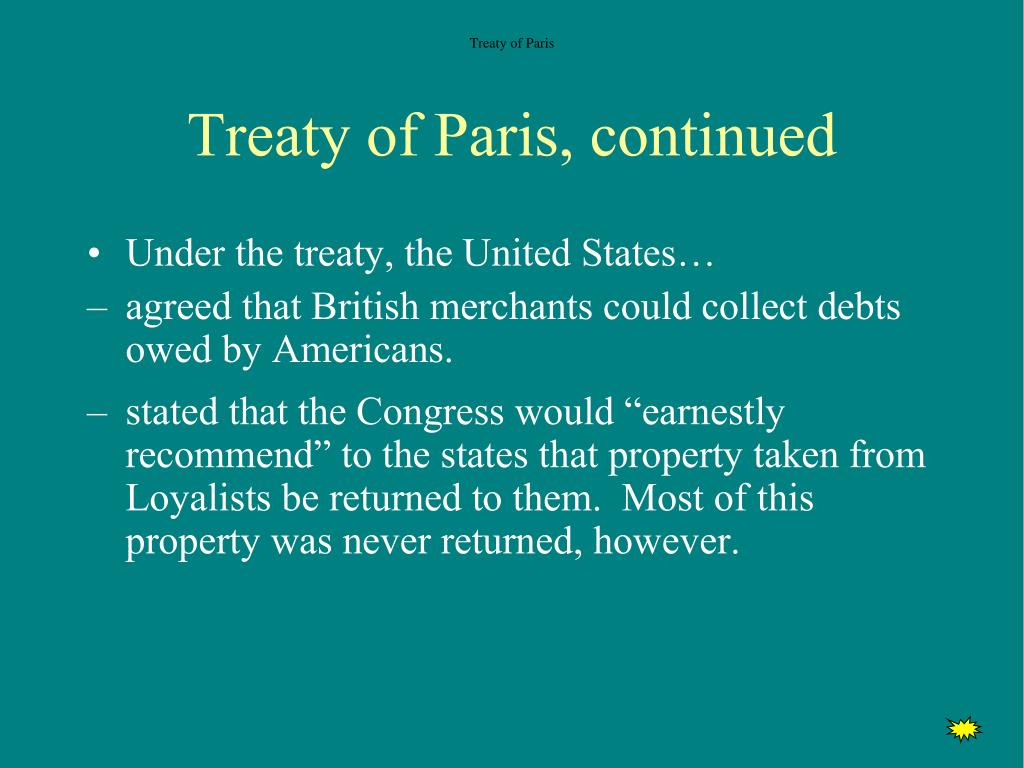 Treaty of Paris

Treaty of Paris, continued

• Under the treaty, the United States…
– agreed that British merchants could collect debts owed by Americans.
– stated that the Congress would “earnestly recommend” to the states that property taken from Loyalists be returned to them. Most of this property was never returned, however.